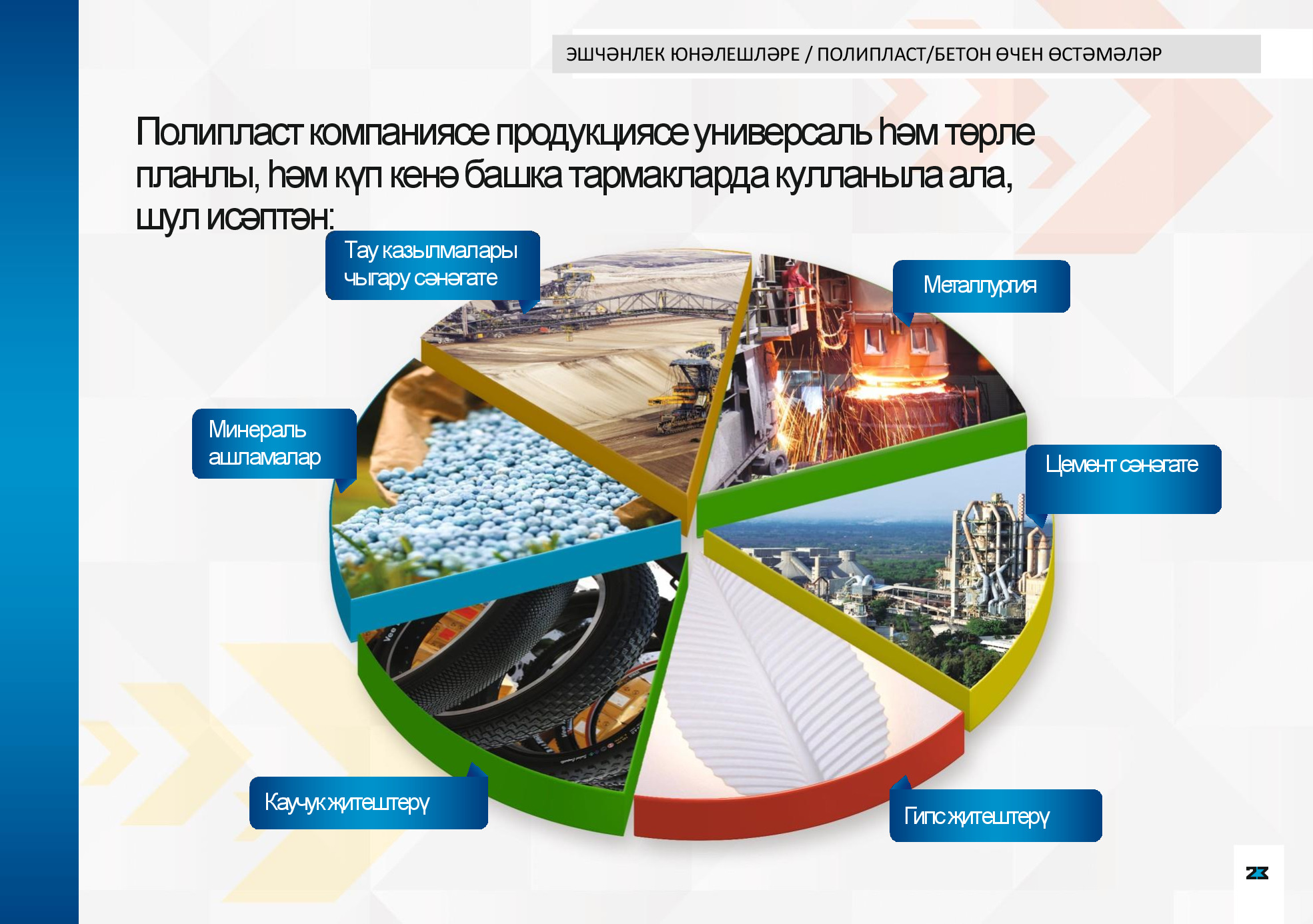 ЭШЧӘНЛЕК ЮНӘЛЕШЛӘРЕ / ПОЛИПЛАСТ/БЕТОН ӨЧЕН ӨСТӘМӘЛӘР

Полипласт компаниясе продукциясе универсаль һәм төрле планлы, һәм күп кенә башка тармакларда кулланыла ала, шул исәптән:

Тау казылмалары чыгару сәнәгате

Металлургия

Минераль ашламалар

Цемент сәнәгате

Каучук җитештерү

Гипс җитештерү

23